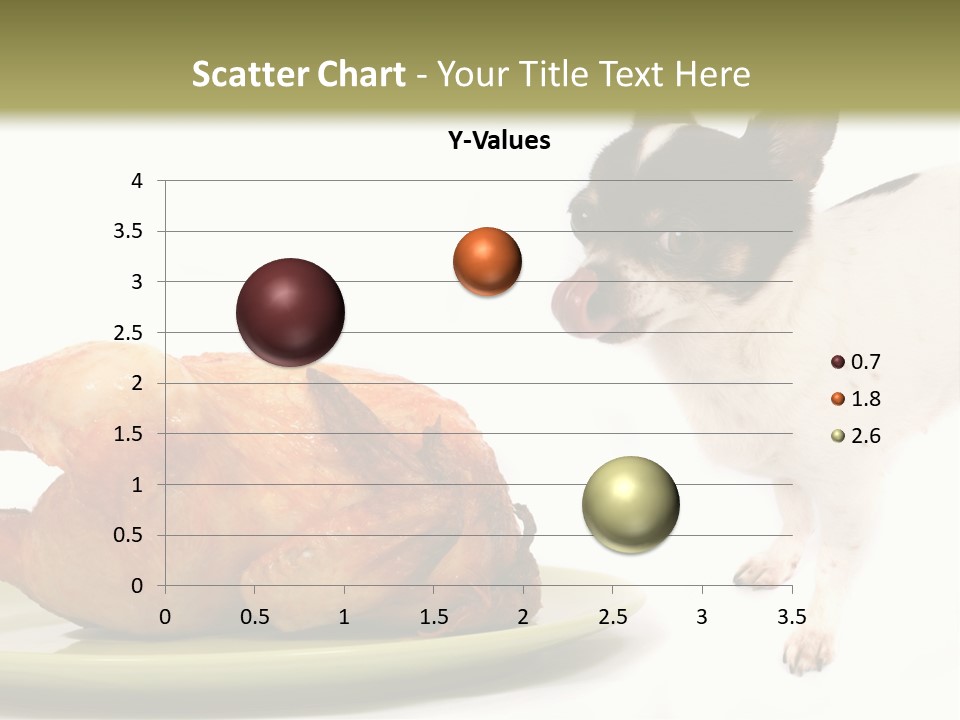 Scatter Chart - Your Title Text Here

Y-Values

4
3.5
3
2.5
2
1.5
1
0.5
0

0 0.5 1 1.5 2 2.5 3 3.5

0.7
1.8
2.6